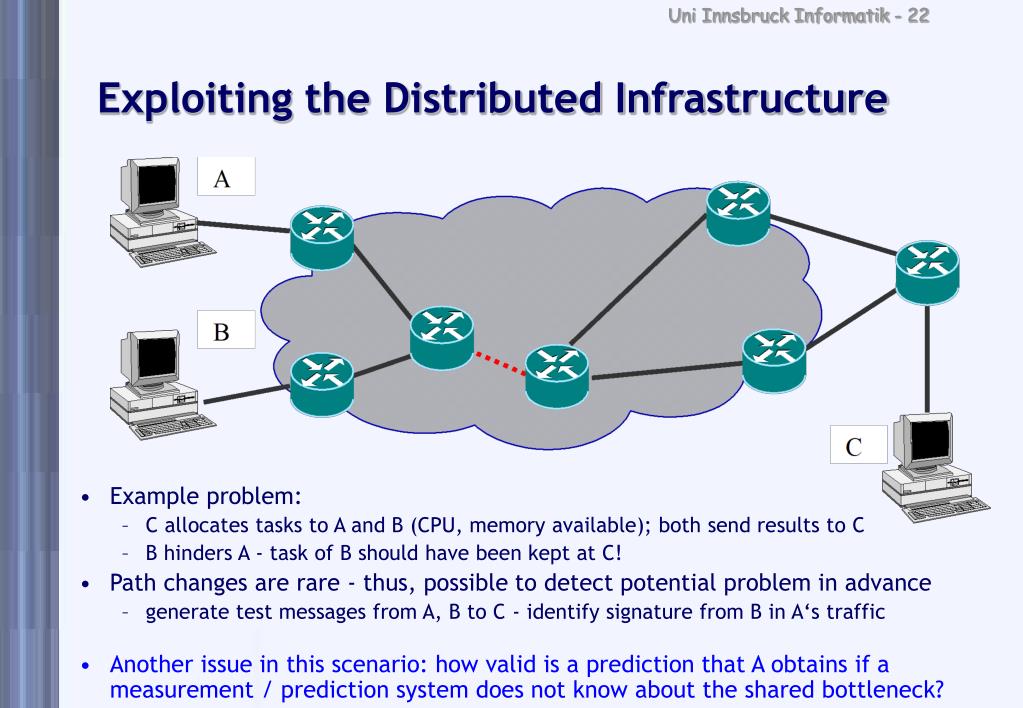 Uni Innsbruck Informatik - 22

Exploiting the Distributed Infrastructure

A

B

C

• Example problem:
– C allocates tasks to A and B (CPU, memory available); both send results to C
– B hinders A - task of B should have been kept at C!
• Path changes are rare - thus, possible to detect potential problem in advance
– generate test messages from A, B to C - identify signature from B in A‘s traffic

• Another issue in this scenario: how valid is a prediction that A obtains if a measurement / prediction system does not know about the shared bottleneck?